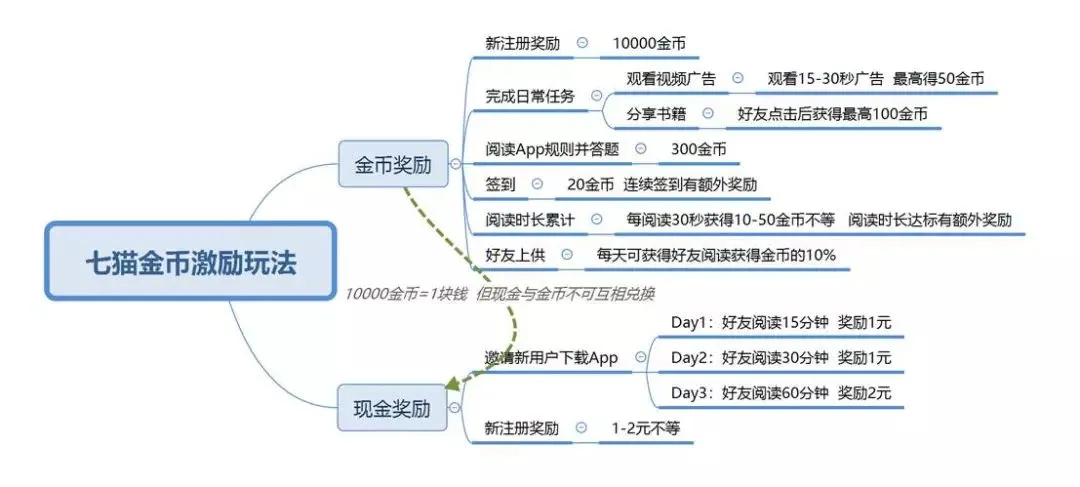 七猫金币激励玩法

金币奖励

新注册奖励 10000金币

完成日常任务
观看视频广告 观看15-30秒广告 最高得50金币
分享书籍 好友点击后获得最高100金币

阅读App规则并答题 300金币

签到 20金币 连续签到有额外奖励

阅读时长累计 每阅读30秒获得10-50金币不等 阅读时长达标有额外奖励

好友上供 每天可获得好友阅读获得金币的10%

10000金币=1块钱 但现金与金币不可互相兑换

现金奖励

邀请新用户下载App
Day1：好友阅读15分钟 奖励1元
Day2：好友阅读30分钟 奖励1元
Day3：好友阅读60分钟 奖励2元

新注册奖励 1-2元不等